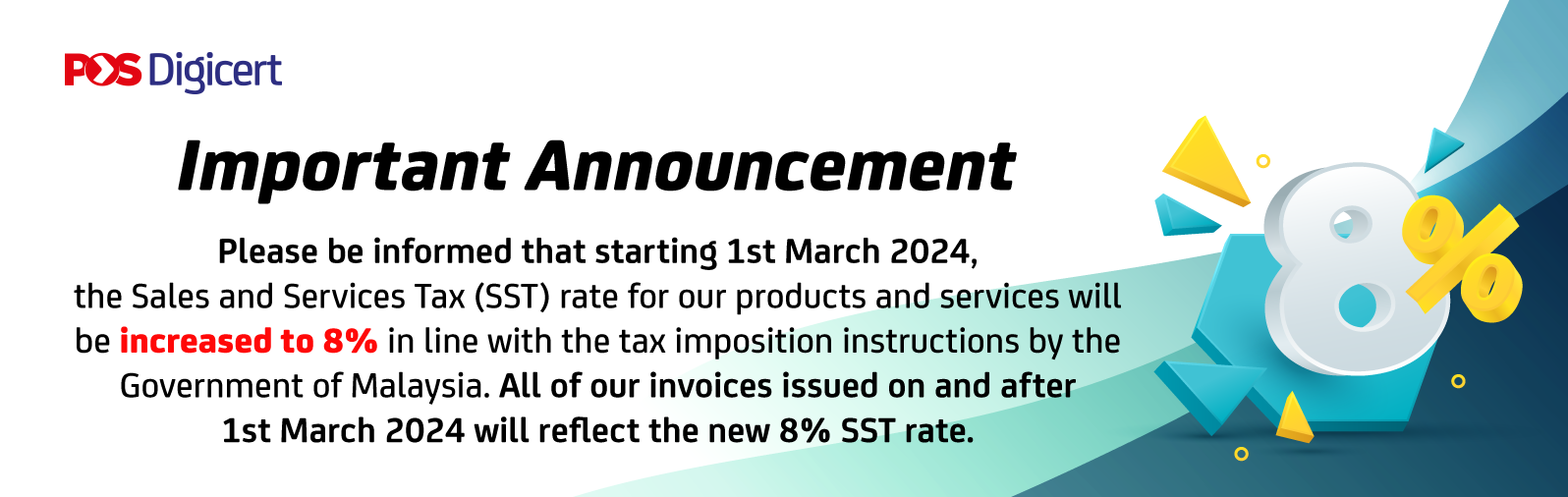 POS Digicert

Important Announcement

Please be informed that starting 1st March 2024, the Sales and Services Tax (SST) rate for our products and services will be increased to 8% in line with the tax imposition instructions by the Government of Malaysia. All of our invoices issued on and after 1st March 2024 will reflect the new 8% SST rate.

8%